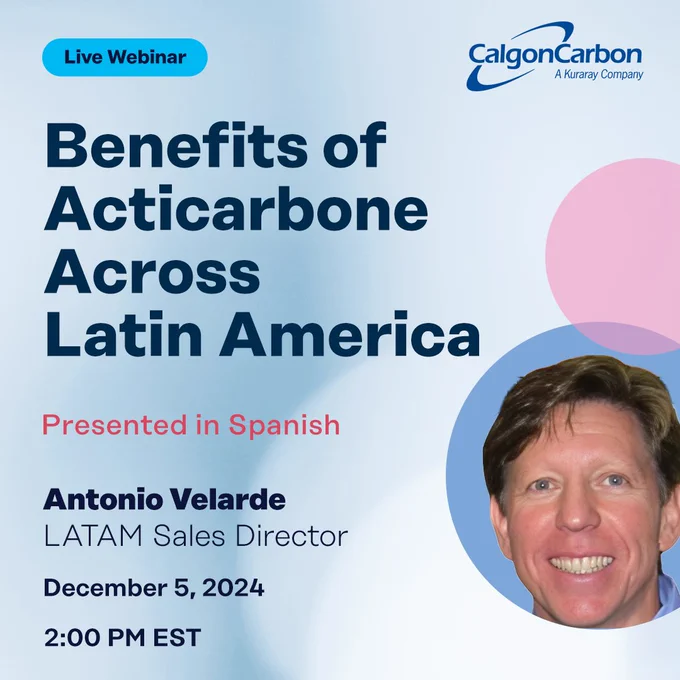 Live Webinar

CalgonCarbon
A Kuraray Company

Benefits of Acticarbone Across Latin America

Presented in Spanish

Antonio Velarde
LATAM Sales Director

December 5, 2024

2:00 PM EST